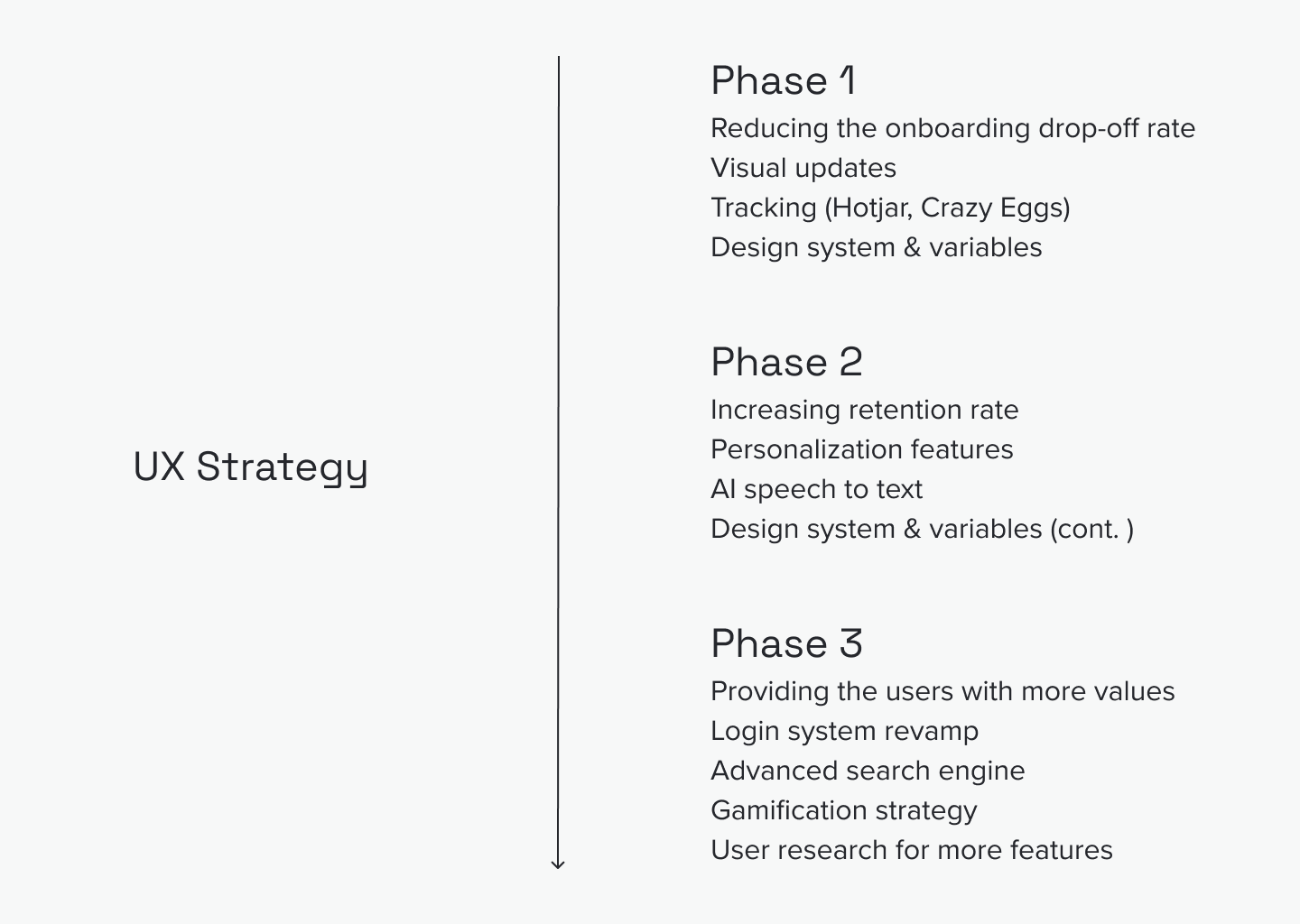 UX Strategy

Phase 1
Reducing the onboarding drop-off rate
Visual updates
Tracking (Hotjar, Crazy Eggs)
Design system & variables

Phase 2
Increasing retention rate
Personalization features
AI speech to text
Design system & variables (cont. )

Phase 3
Providing the users with more values
Login system revamp
Advanced search engine
Gamification strategy
User research for more features